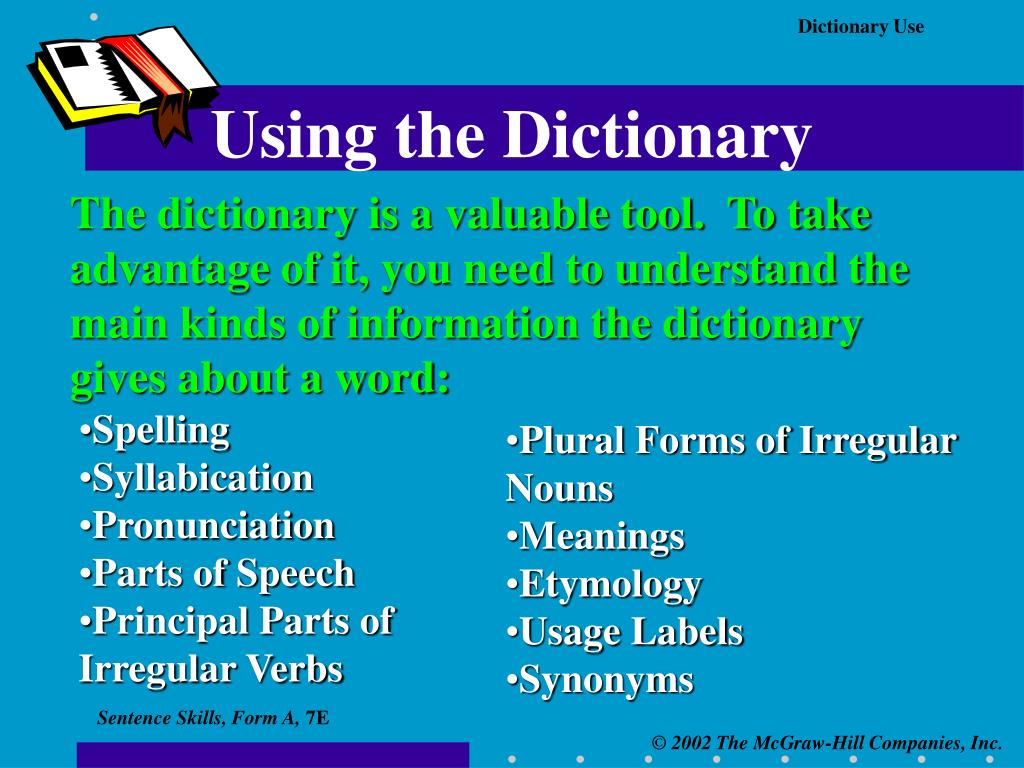 Dictionary Use

Using the Dictionary

The dictionary is a valuable tool. To take advantage of it, you need to understand the main kinds of information the dictionary gives about a word:

•Spelling
•Syllabication
•Pronunciation
•Parts of Speech
•Principal Parts of Irregular Verbs

•Plural Forms of Irregular Nouns
•Meanings
•Etymology
•Usage Labels
•Synonyms

Sentence Skills, Form A, 7E

© 2002 The McGraw-Hill Companies, Inc.